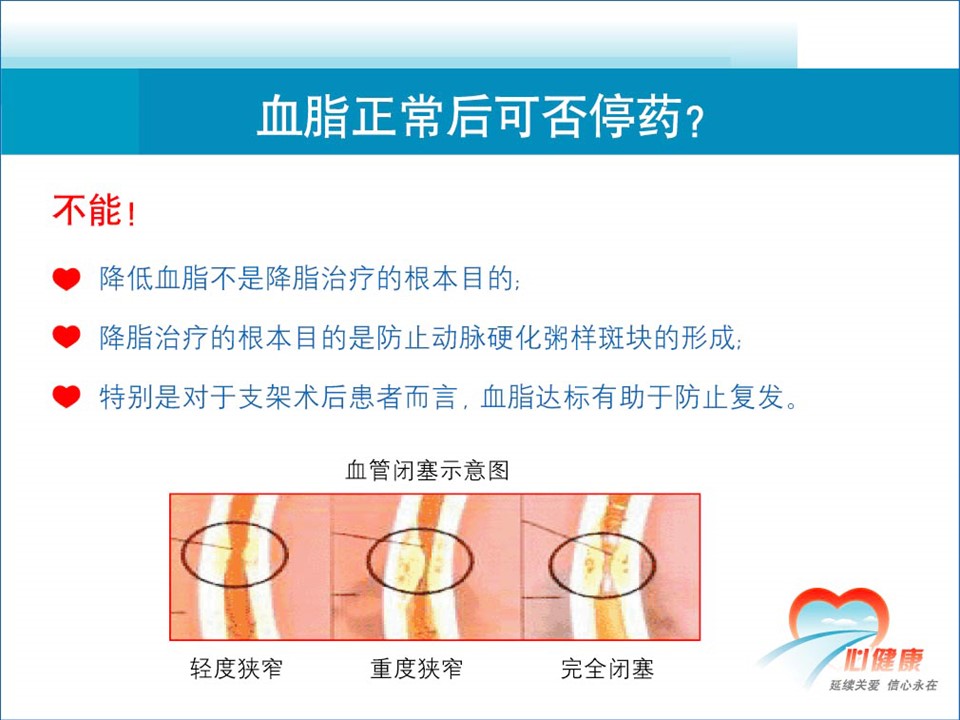 血脂正常后可否停药？

不能！

降低血脂不是降脂治疗的根本目的；

降脂治疗的根本目的是防止动脉硬化粥样斑块的形成；

特别是对于支架术后患者而言，血脂达标有助于防止复发。

血管闭塞示意图

轻度狭窄

重度狭窄

完全闭塞

心健康

延续关爱 信心永在